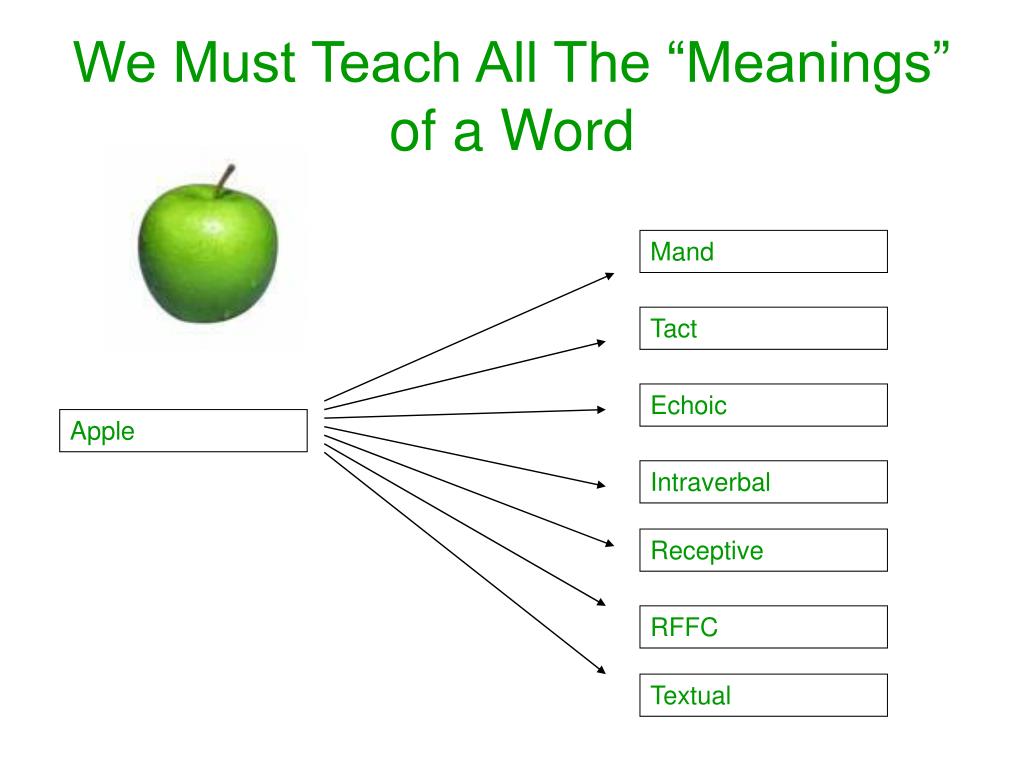 We Must Teach All The “Meanings” of a Word

Apple

Mand

Tact

Echoic

Intraverbal

Receptive

RFFC

Textual